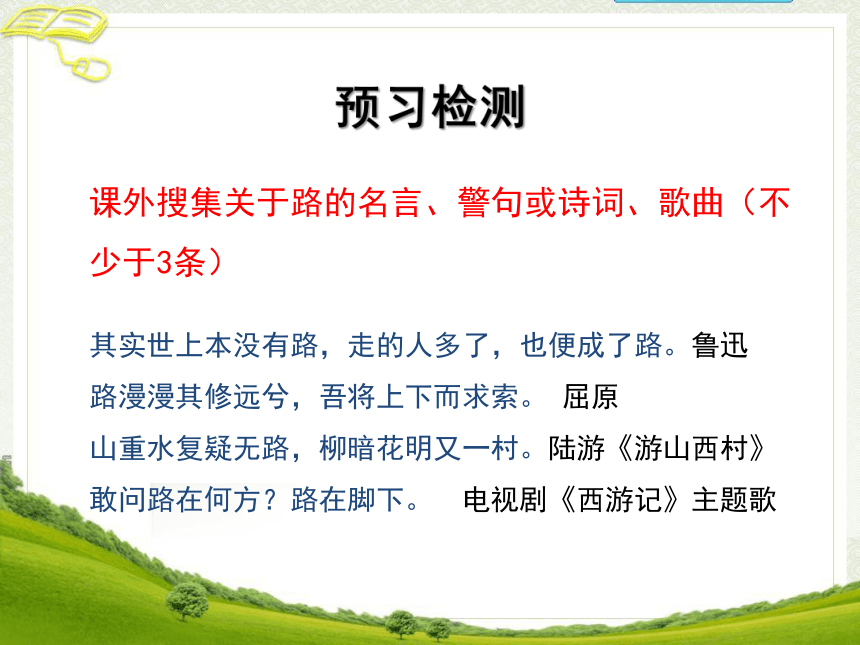 预习检测

课外搜集关于路的名言、警句或诗词、歌曲（不少于3条）

其实世上本没有路，走的人多了，也便成了路。鲁迅
路漫漫其修远兮，吾将上下而求索。 屈原
山重水复疑无路，柳暗花明又一村。陆游《游山西村》
敢问路在何方？路在脚下。 电视剧《西游记》主题歌